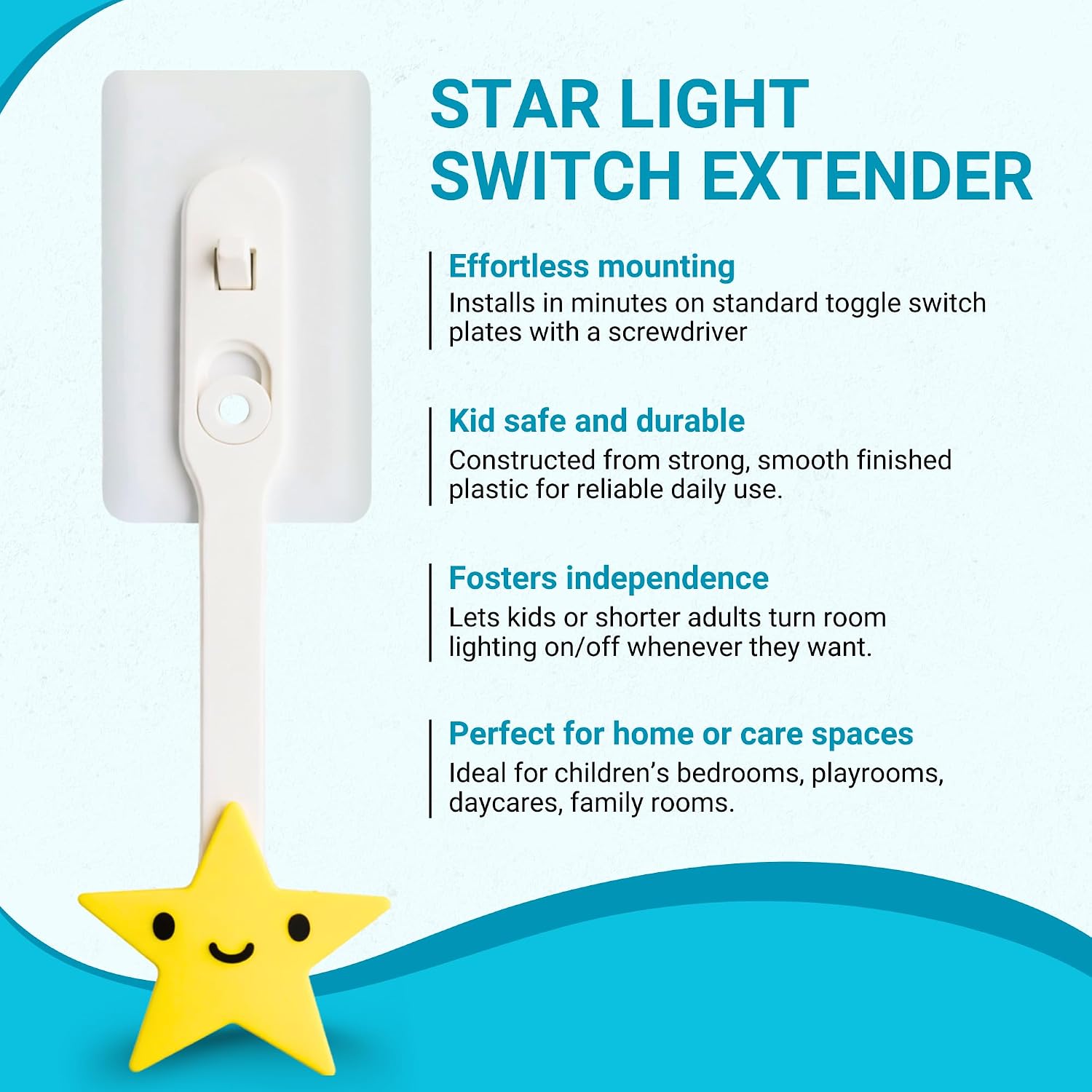 STAR LIGHT SWITCH EXTENDER

Effortless mounting
Installs in minutes on standard toggle switch plates with a screwdriver

Kid safe and durable
Constructed from strong, smooth finished plastic for reliable daily use.

Fosters independence
Lets kids or shorter adults turn room lighting on/off whenever they want.

Perfect for home or care spaces
Ideal for children's bedrooms, playrooms, daycares, family rooms.